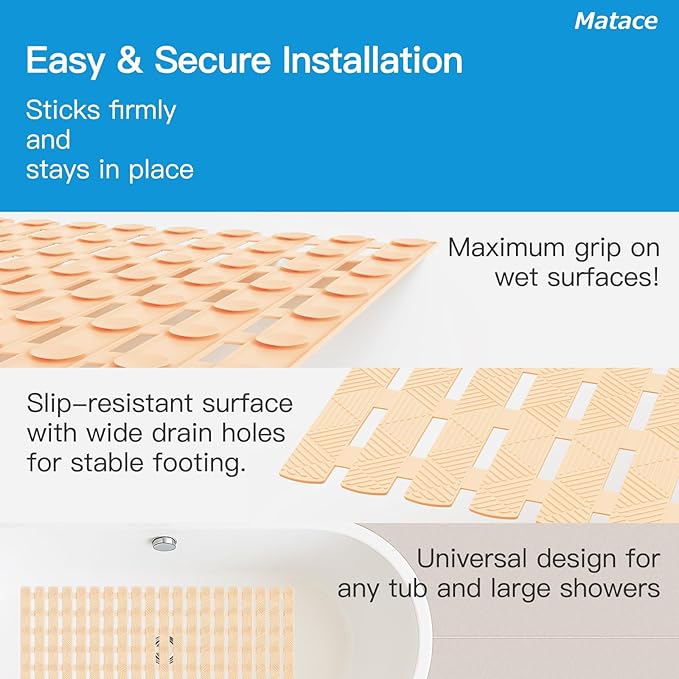 Matace

Easy & Secure Installation

Sticks firmly and stays in place

Maximum grip on wet surfaces!

Slip-resistant surface with wide drain holes for stable footing.

Universal design for any tub and large showers